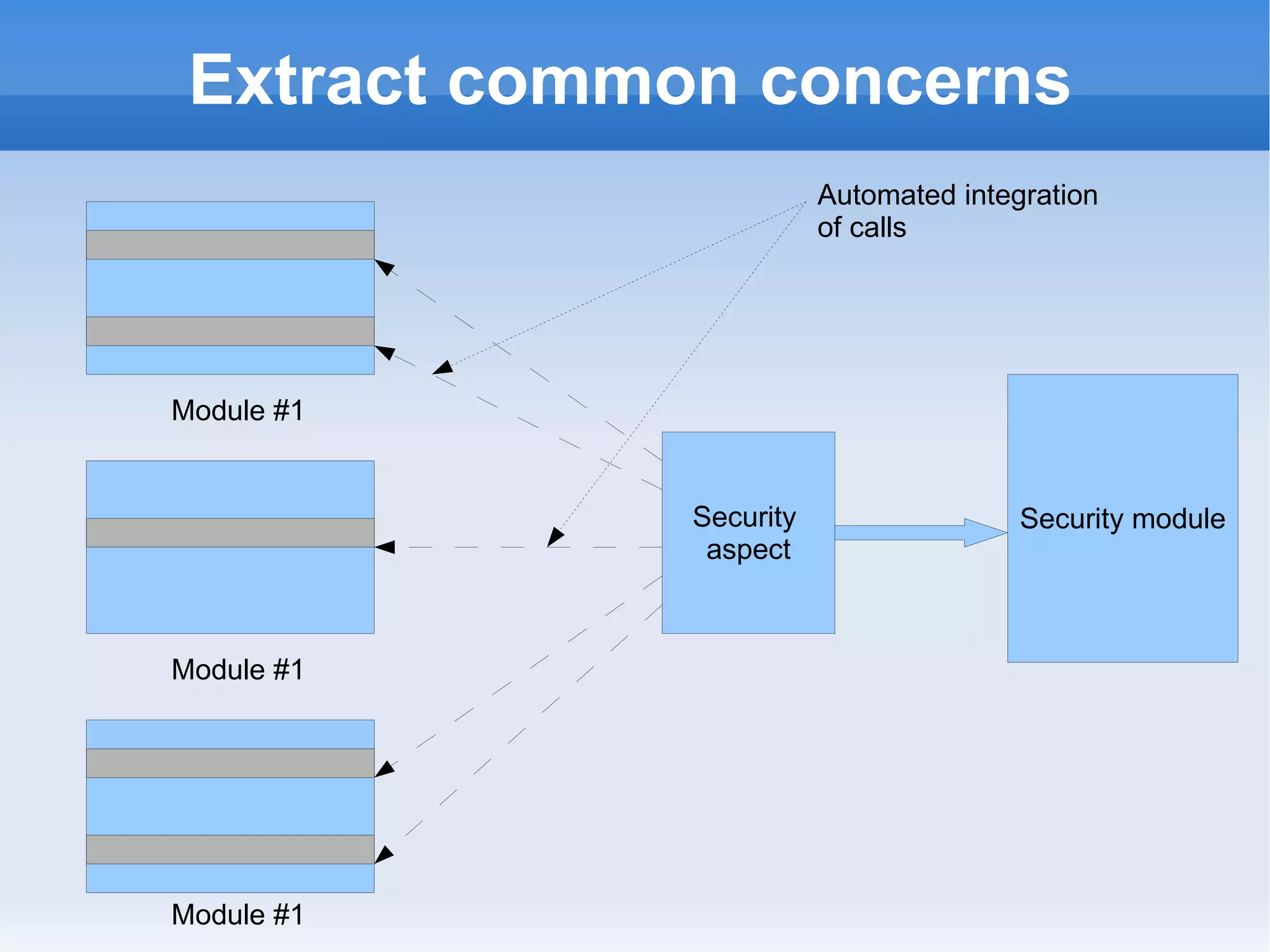 Extract common concerns

Automated integration of calls

Module #1

Module #1

Module #1

Security aspect

Security module